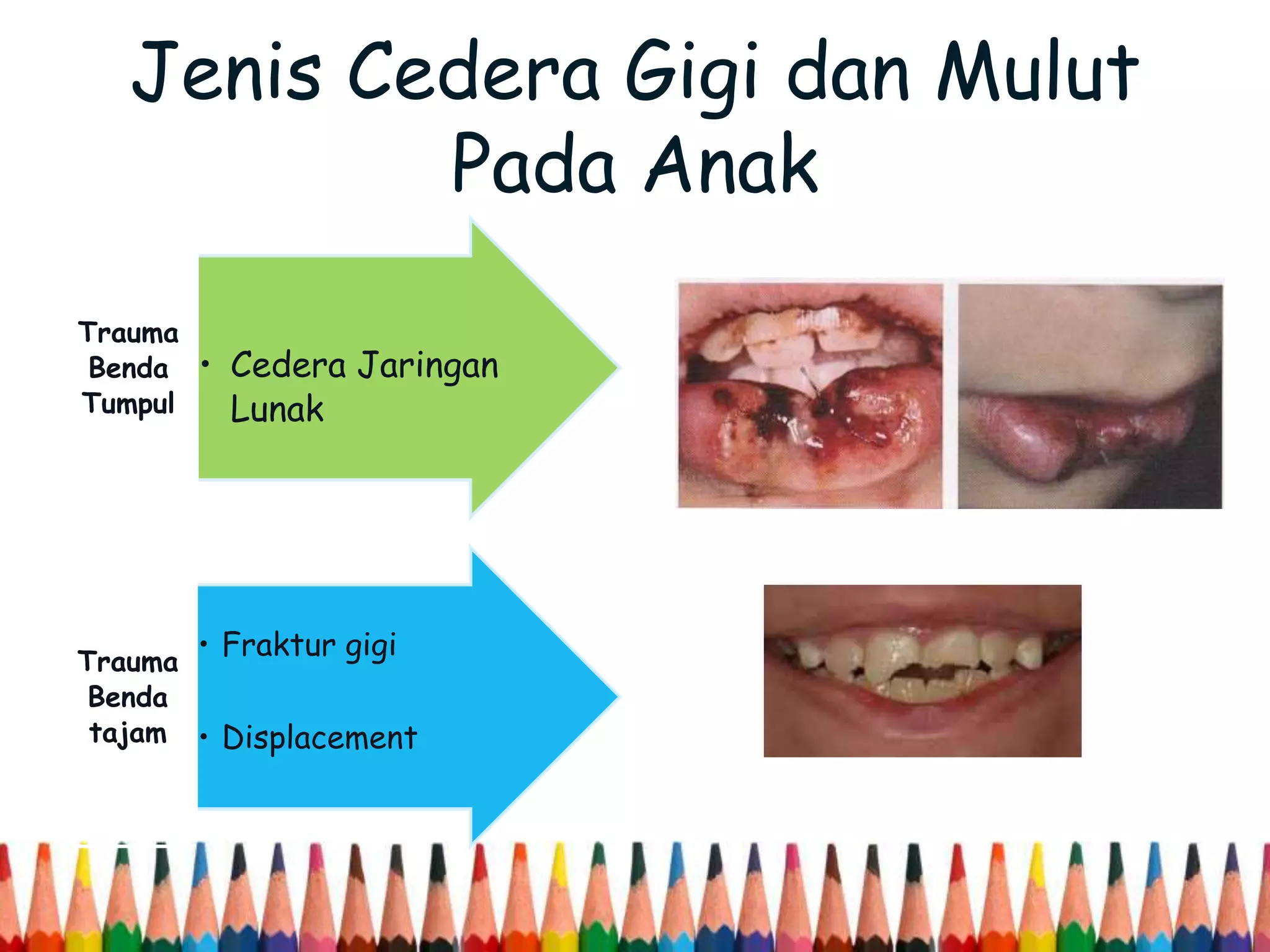 Jenis Cedera Gigi dan Mulut Pada Anak

Trauma Benda Tumpul

• Cedera Jaringan Lunak

Trauma Benda tajam

• Fraktur gigi

• Displacement